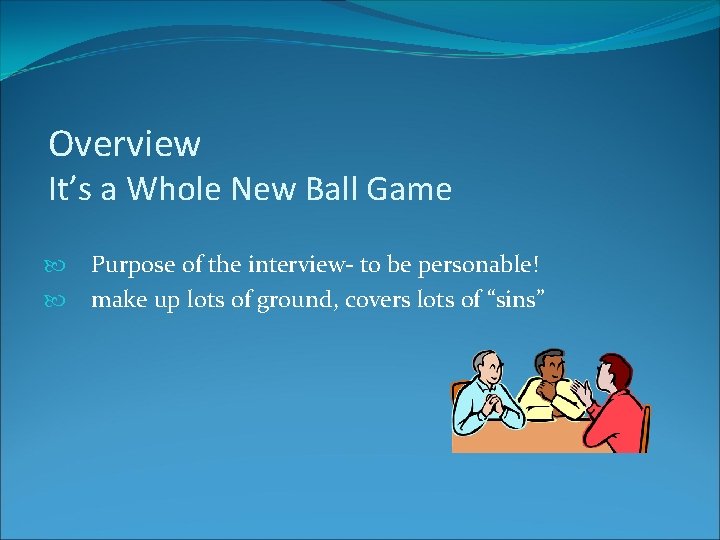 Overview
It’s a Whole New Ball Game

Purpose of the interview- to be personable!
make up lots of ground, covers lots of “sins”